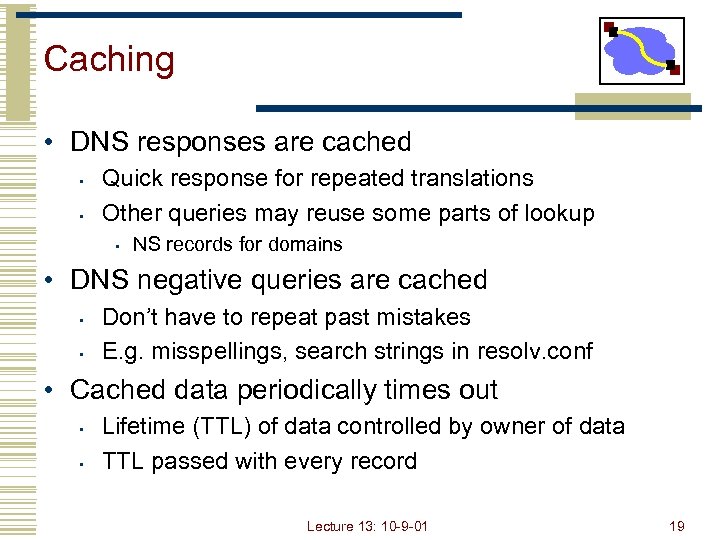 Caching

• DNS responses are cached
  ▪ Quick response for repeated translations
  ▪ Other queries may reuse some parts of lookup
    ▪ NS records for domains
• DNS negative queries are cached
  ▪ Don't have to repeat past mistakes
  ▪ E.g. misspellings, search strings in resolv.conf
• Cached data periodically times out
  ▪ Lifetime (TTL) of data controlled by owner of data
  ▪ TTL passed with every record

Lecture 13: 10-9-01

19